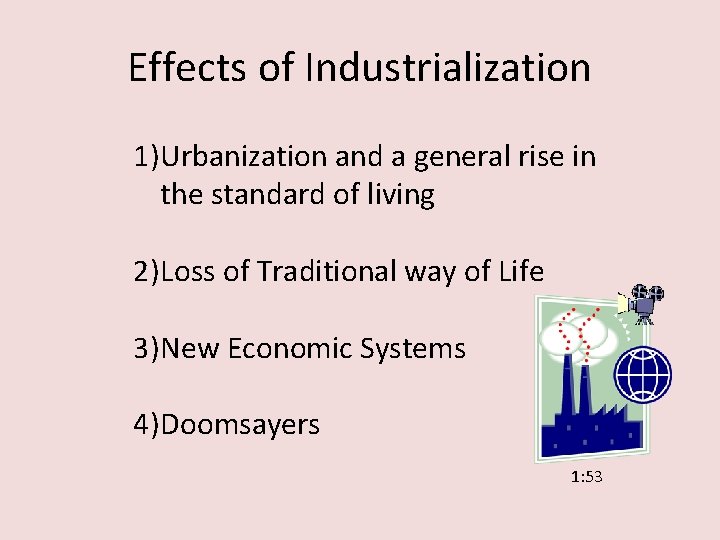 Effects of Industrialization

1)Urbanization and a general rise in the standard of living

2)Loss of Traditional way of Life

3)New Economic Systems

4)Doomsayers

1:53